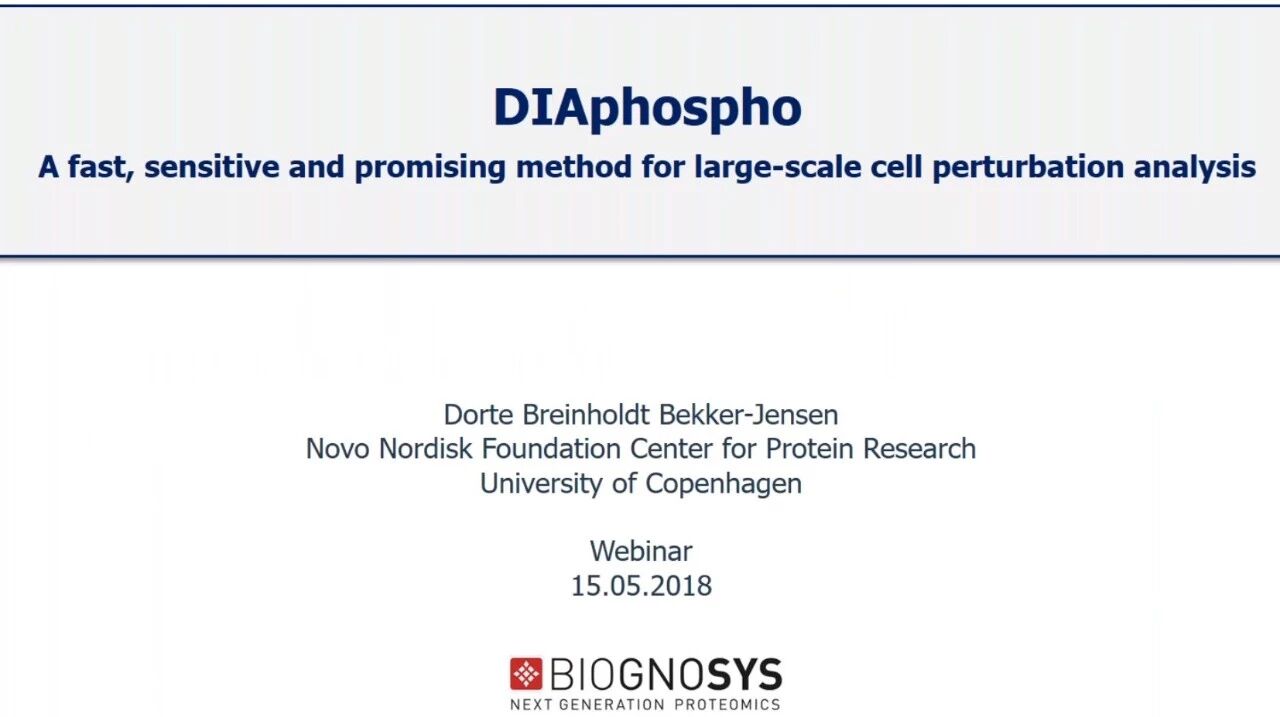 DIAphospho

A fast, sensitive and promising method for large-scale cell perturbation analysis

Dorte Breinholdt Bekker-Jensen
Novo Nordisk Foundation Center for Protein Research
University of Copenhagen

Webinar
15.05.2018

BIOGNOSYS
NEXT GENERATION PROTEOMICS